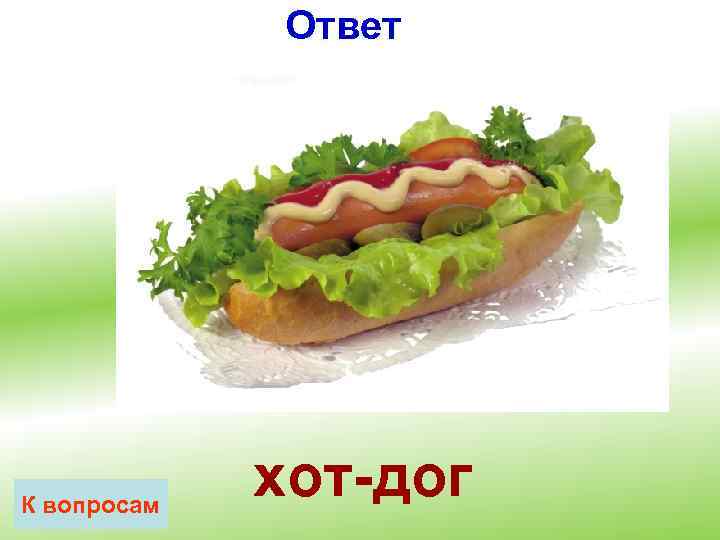 Ответ

ХОТ-ДОГ

К вопросам